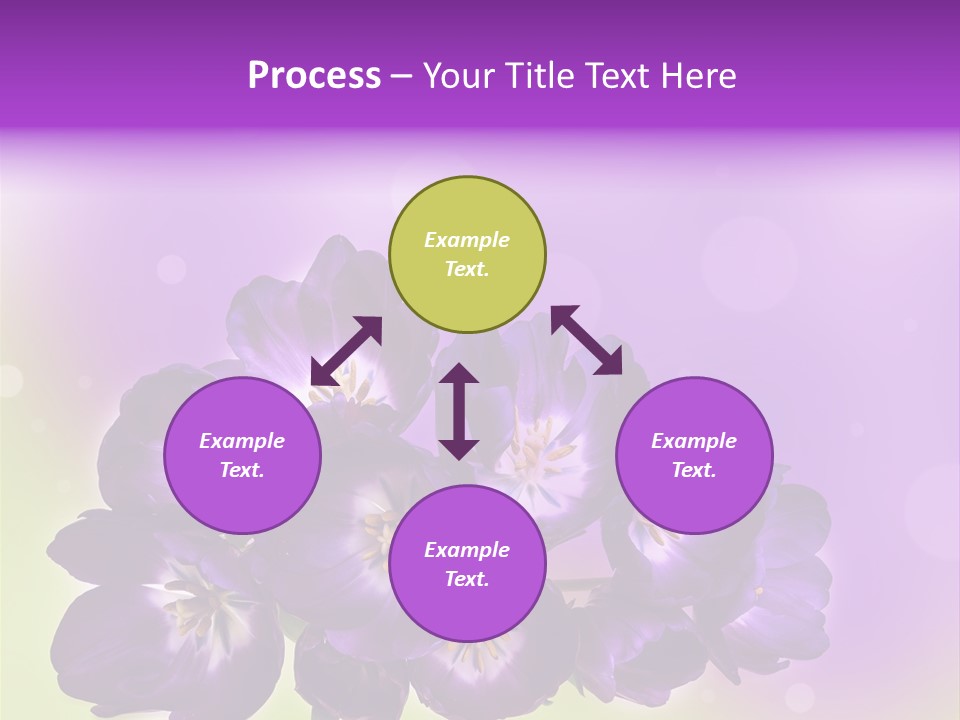 Process – Your Title Text Here

Example Text.

Example Text.

Example Text.

Example Text.